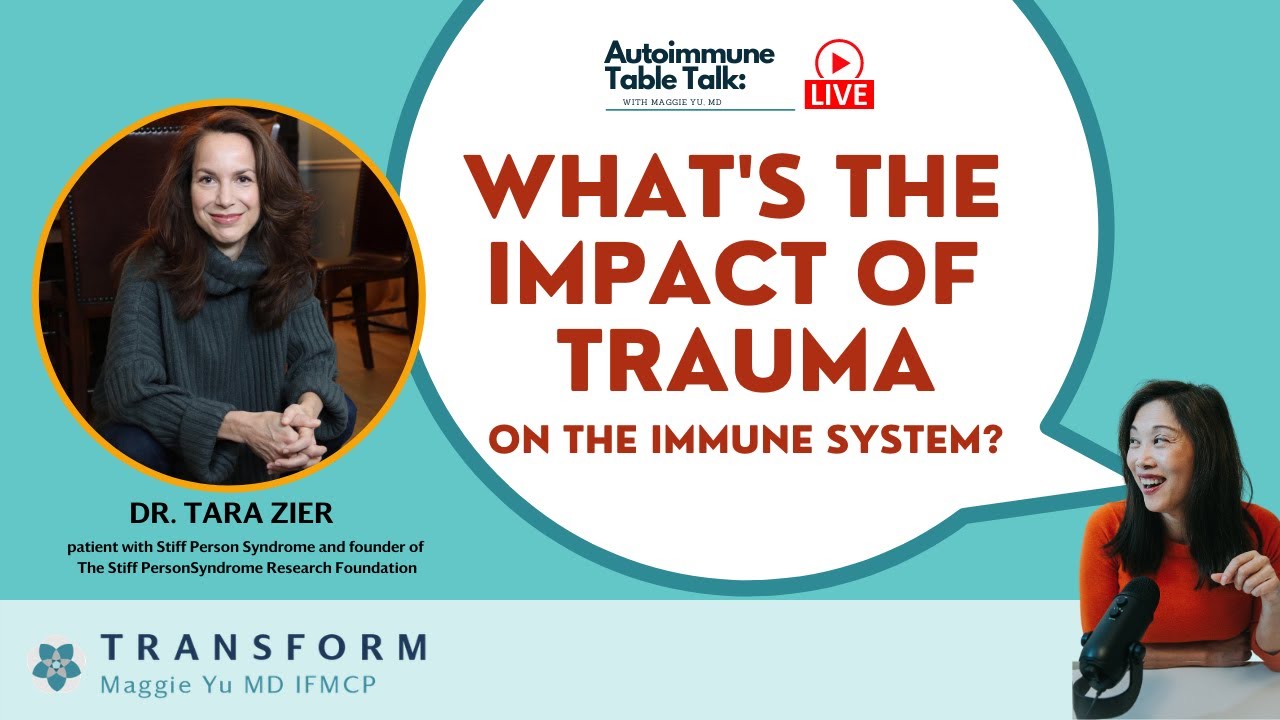 Autoimmune Table Talk:
WITH MAGGIE YU, MD

LIVE

WHAT'S THE IMPACT OF TRAUMA
ON THE IMMUNE SYSTEM?

DR. TARA ZIER
patient with Stiff Person Syndrome and founder of The Stiff PersonSyndrome Research Foundation

TRANSFORM
Maggie Yu MD IFMCP